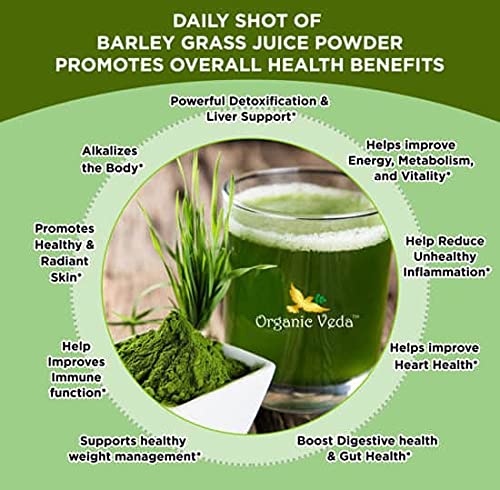 DAILY SHOT OF
BARLEY GRASS JUICE POWDER
PROMOTES OVERALL HEALTH BENEFITS

Powerful Detoxification & Liver Support*

Alkalizes the Body*

Helps improve Energy, Metabolism, and Vitality*

Promotes Healthy & Radiant Skin*

Help Reduce Unhealthy Inflammation*

Organic Veda™

Help Improves Immune function*

Helps improve Heart Health*

Supports healthy weight management*

Boost Digestive health & Gut Health*